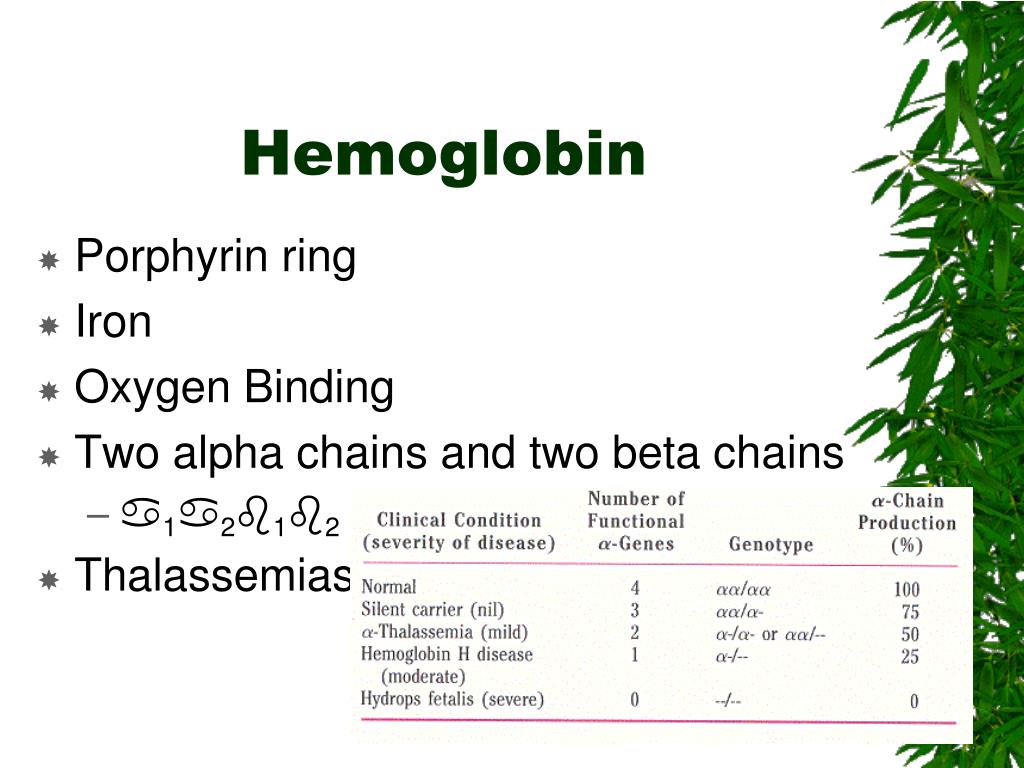 Hemoglobin

Porphyrin ring

Iron

Oxygen Binding

Two alpha chains and two beta chains

– $\alpha_1\alpha_2\beta_1\beta_2$

Thalassemias

| Clinical Condition (severity of disease) | Number of Functional $\alpha$-Genes | Genotype | $\alpha$-Chain Production (%) |
|---|---|---|---|
| Normal | 4 | $\alpha\alpha/\alpha\alpha$ | 100 |
| Silent carrier (nil) | 3 | $\alpha\alpha/\alpha$- | 75 |
| $\alpha$-Thalassemia (mild) | 2 | $\alpha$-/$\alpha$- or $\alpha\alpha$/-- | 50 |
| Hemoglobin H disease (moderate) | 1 | $\alpha$-/-- | 25 |
| Hydrops fetalis (severe) | 0 | --/-- | 0 |